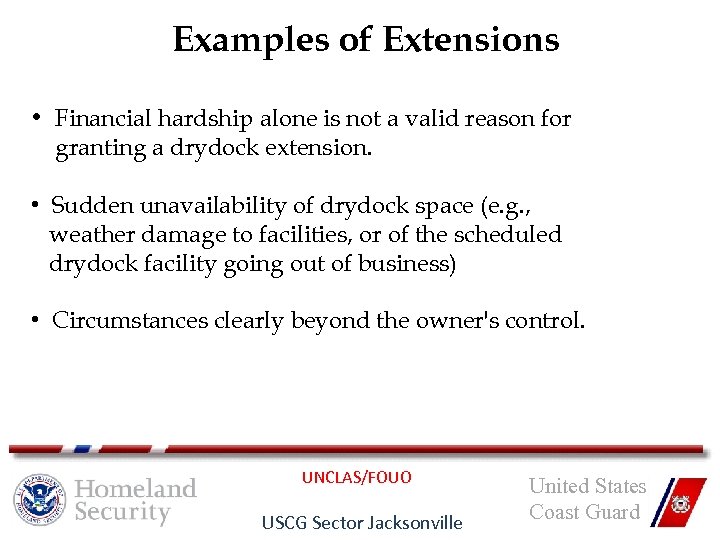 Examples of Extensions

• Financial hardship alone is not a valid reason for granting a drydock extension.

• Sudden unavailability of drydock space (e.g., weather damage to facilities, or of the scheduled drydock facility going out of business)

• Circumstances clearly beyond the owner's control.

Homeland Security

UNCLAS/FOUO

USCG Sector Jacksonville

United States Coast Guard